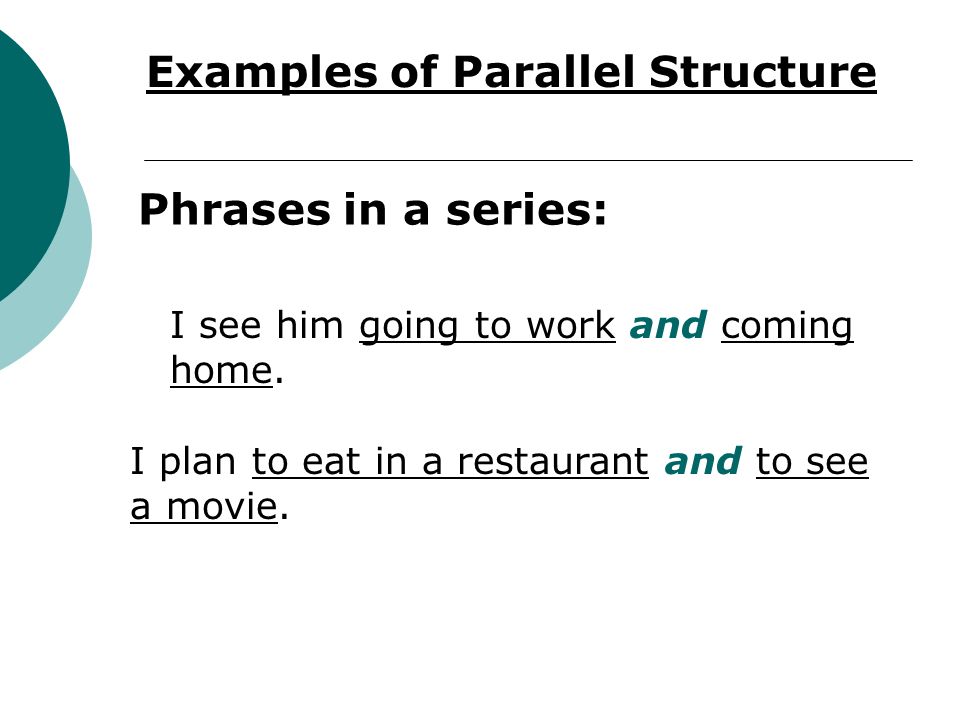 Examples of Parallel Structure

Phrases in a series:

I see him going to work and coming home.

I plan to eat in a restaurant and to see a movie.